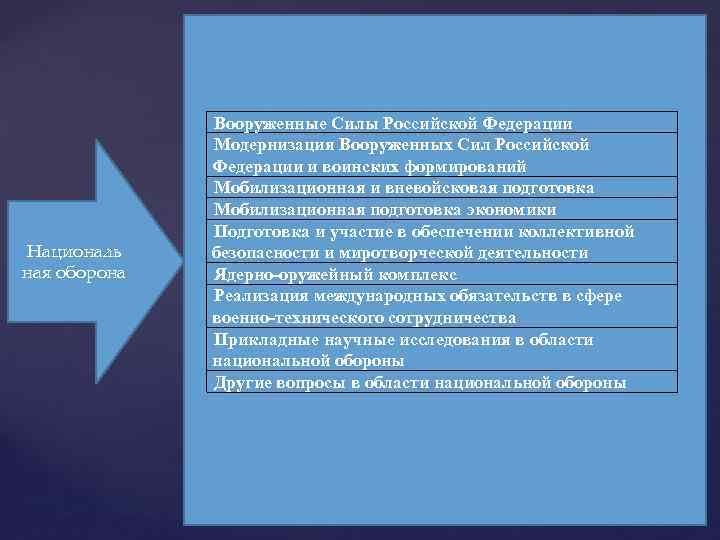 Националь ная оборона

| Вооруженные Силы Российской Федерации |
|---|
| Модернизация Вооруженных Сил Российской Федерации и воинских формирований |
| Мобилизационная и вневойсковая подготовка |
| Мобилизационная подготовка экономики |
| Подготовка и участие в обеспечении коллективной безопасности и миротворческой деятельности |
| Ядерно-оружейный комплекс |
| Реализация международных обязательств в сфере военно-технического сотрудничества |
| Прикладные научные исследования в области национальной обороны |
| Другие вопросы в области национальной обороны |